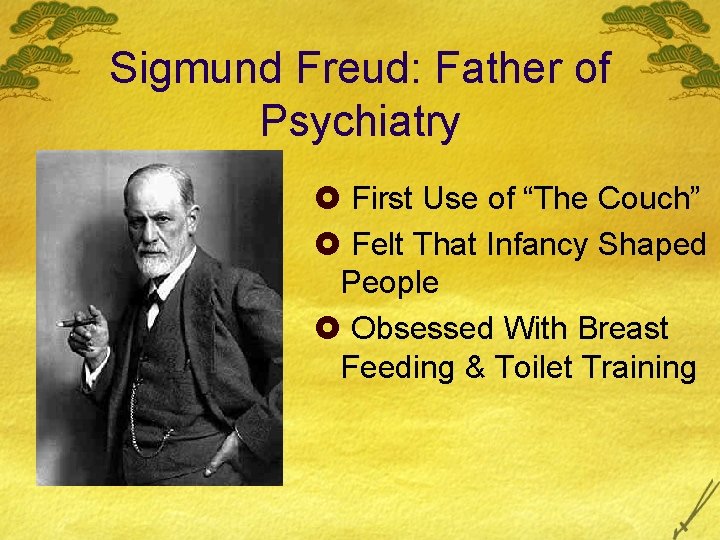 Sigmund Freud: Father of Psychiatry

First Use of “The Couch”

Felt That Infancy Shaped People

Obsessed With Breast Feeding & Toilet Training